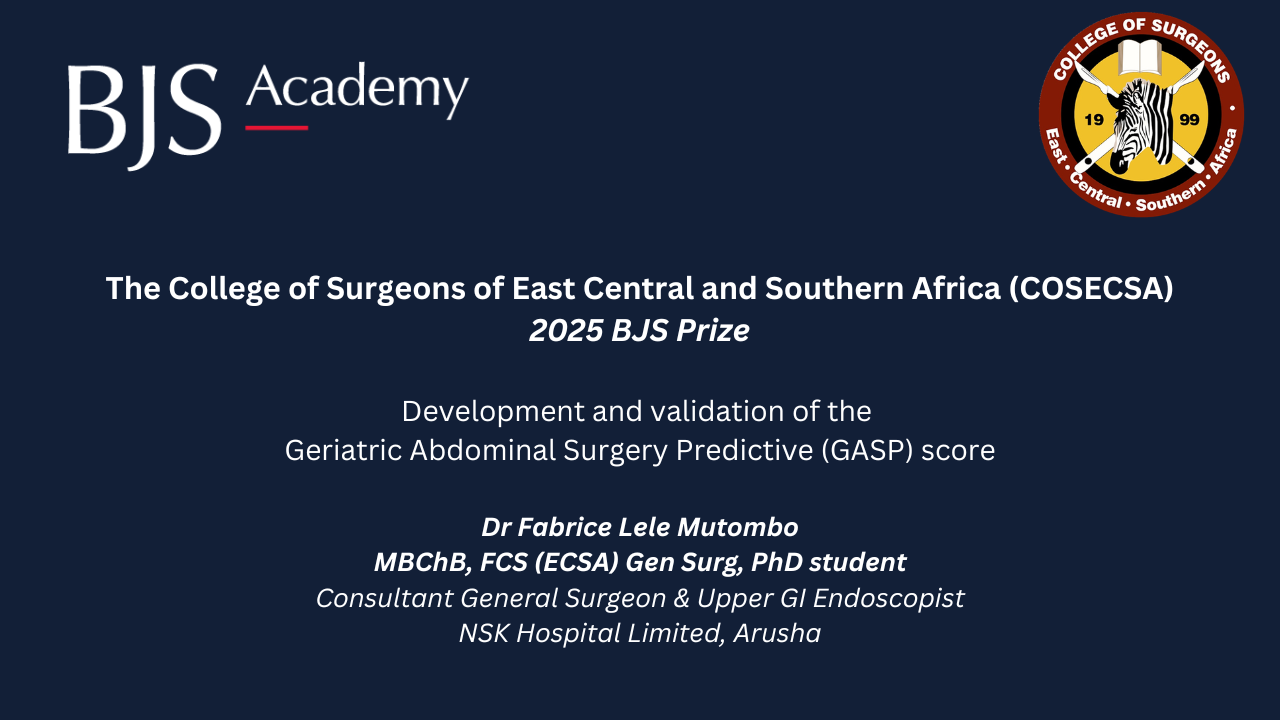 BJS Academy

COLLEGE OF SURGEONS
19 99
East • Central • Southern • Africa

The College of Surgeons of East Central and Southern Africa (COSECSA)
2025 BJS Prize

Development and validation of the
Geriatric Abdominal Surgery Predictive (GASP) score

Dr Fabrice Lele Mutombo
MBChB, FCS (ECSA) Gen Surg, PhD student
Consultant General Surgeon & Upper GI Endoscopist
NSK Hospital Limited, Arusha